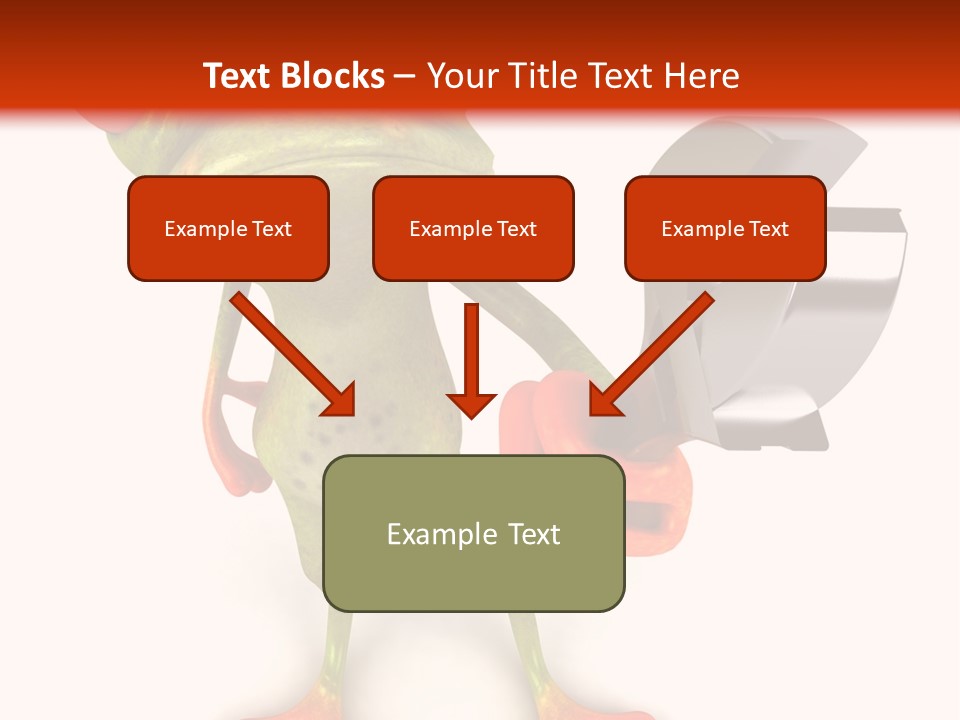 Text Blocks – Your Title Text Here

Example Text

Example Text

Example Text

Example Text